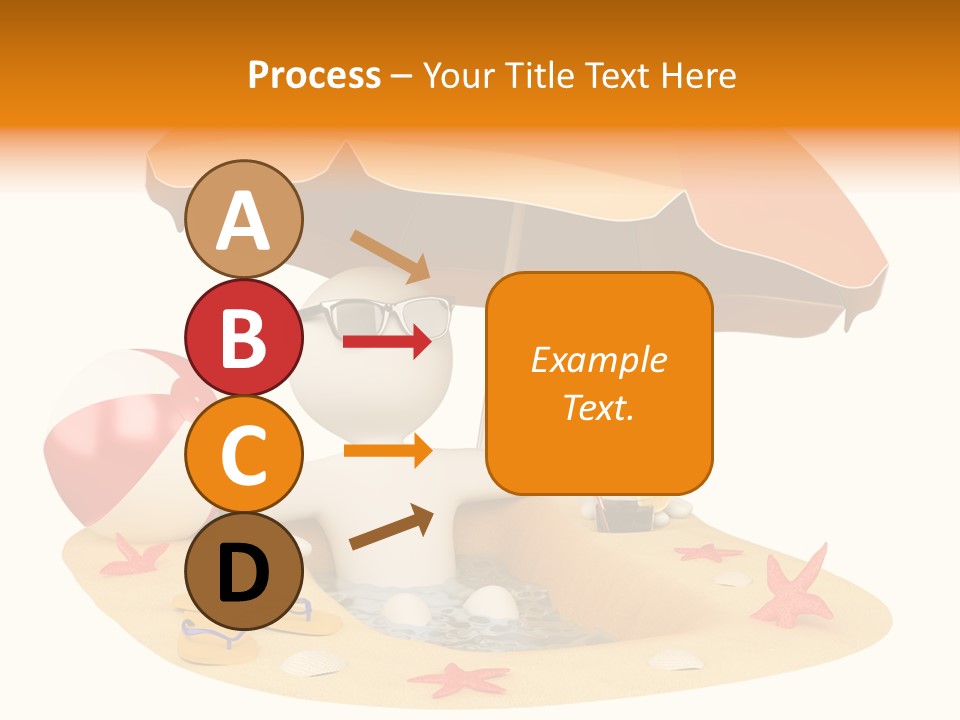 Process – Your Title Text Here

A

B

C

D

Example Text.